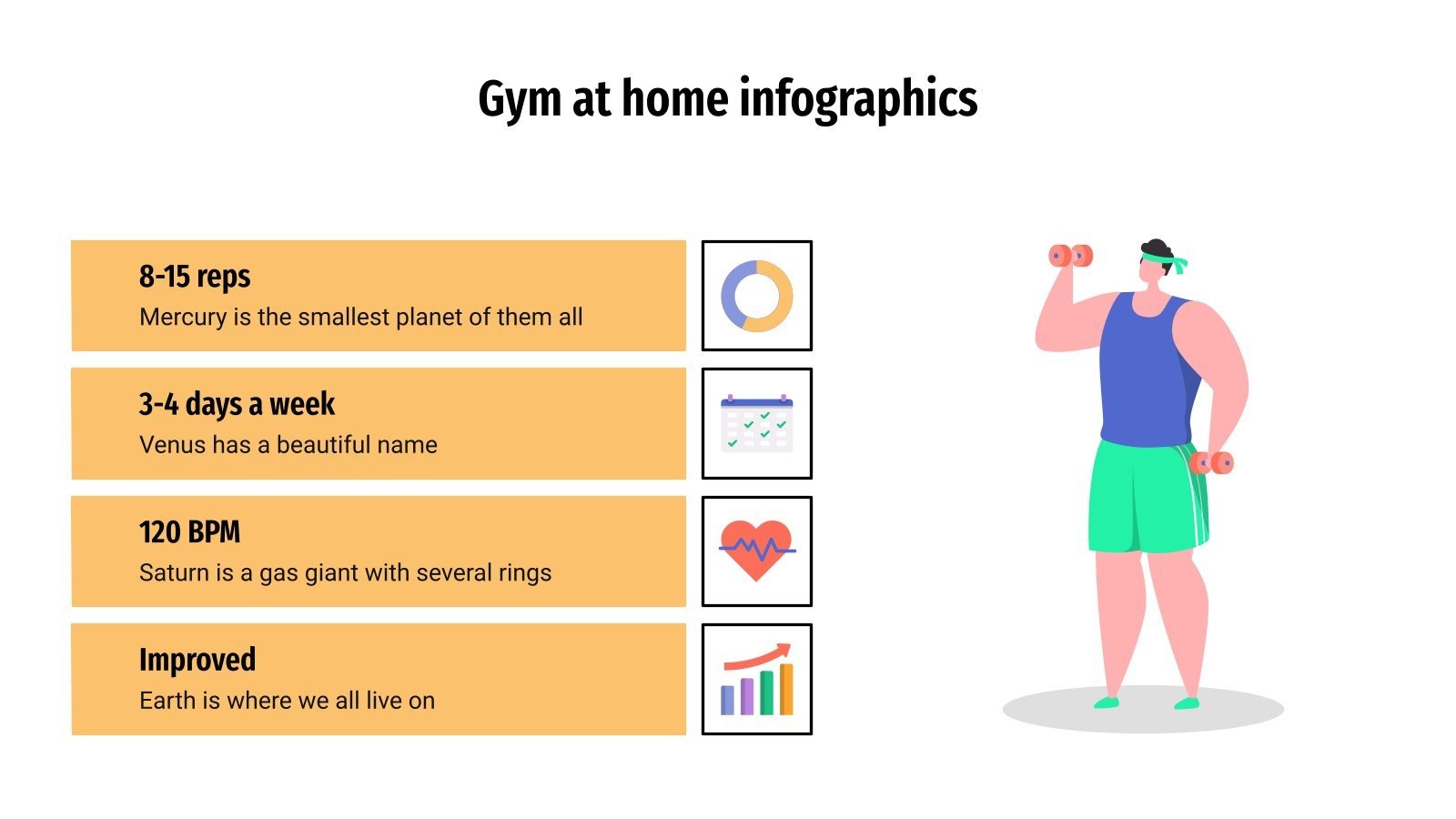 Gym at home infographics

8-15 reps
Mercury is the smallest planet of them all

3-4 days a week
Venus has a beautiful name

120 BPM
Saturn is a gas giant with several rings

Improved
Earth is where we all live on